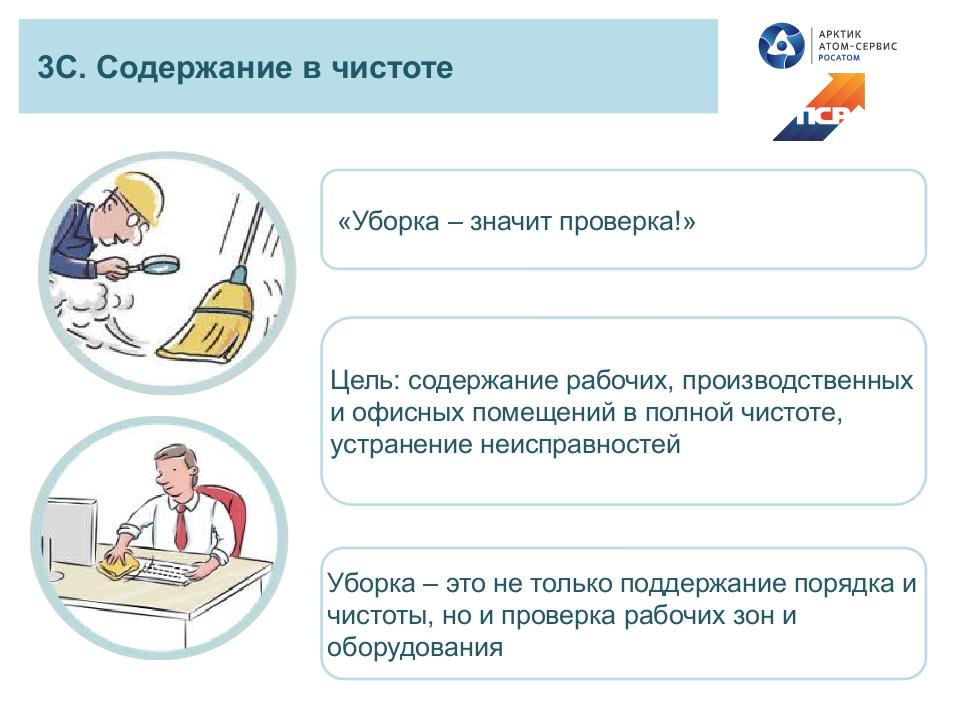 3С. Содержание в чистоте

АРКТИК
АТОМ-СЕРВИС
РОСАТОМ

ПСР

«Уборка – значит проверка!»

Цель: содержание рабочих, производственных и офисных помещений в полной чистоте, устранение неисправностей

Уборка – это не только поддержание порядка и чистоты, но и проверка рабочих зон и оборудования